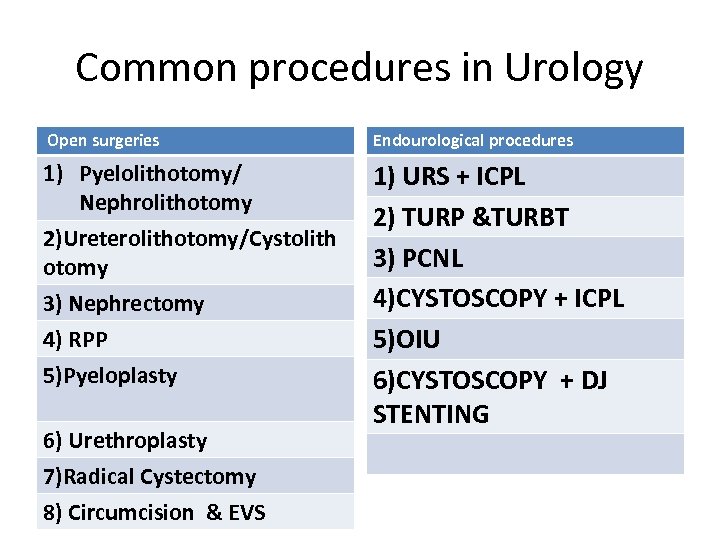 Common procedures in Urology

| Open surgeries |
|---|
| 1) Pyelolithotomy/ Nephrolithotomy |
| 2)Ureterolithotomy/Cystolithotomy |
| 3) Nephrectomy |
| 4) RPP |
| 5)Pyeloplasty |
| 6) Urethroplasty |
| 7)Radical Cystectomy |
| 8) Circumcision & EVS |

| Endourological procedures |
|---|
| 1) URS + ICPL |
| 2) TURP &TURBT |
| 3) PCNL |
| 4)CYSTOSCOPY + ICPL |
| 5)OIU |
| 6)CYSTOSCOPY + DJ STENTING |
| |